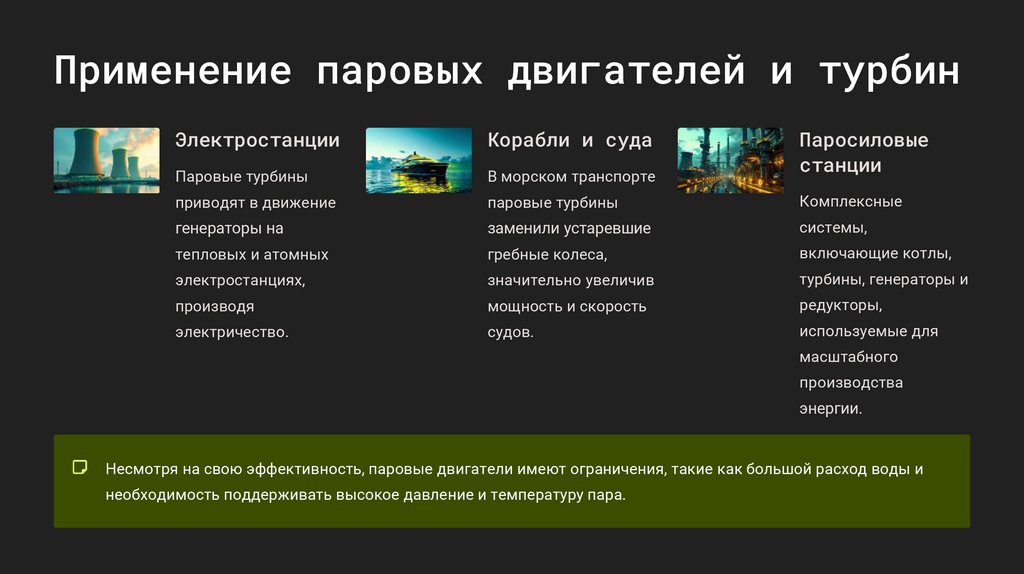 Применение паровых двигателей и турбин

Электростанции

Паровые турбины приводят в движение генераторы на тепловых и атомных электростанциях, производя электричество.

Корабли и суда

В морском транспорте паровые турбины заменили устаревшие гребные колеса, значительно увеличив мощность и скорость судов.

Паросиловые станции

Комплексные системы, включающие котлы, турбины, генераторы и редукторы, используемые для масштабного производства энергии.

Несмотря на свою эффективность, паровые двигатели имеют ограничения, такие как большой расход воды и необходимость поддерживать высокое давление и температуру пара.